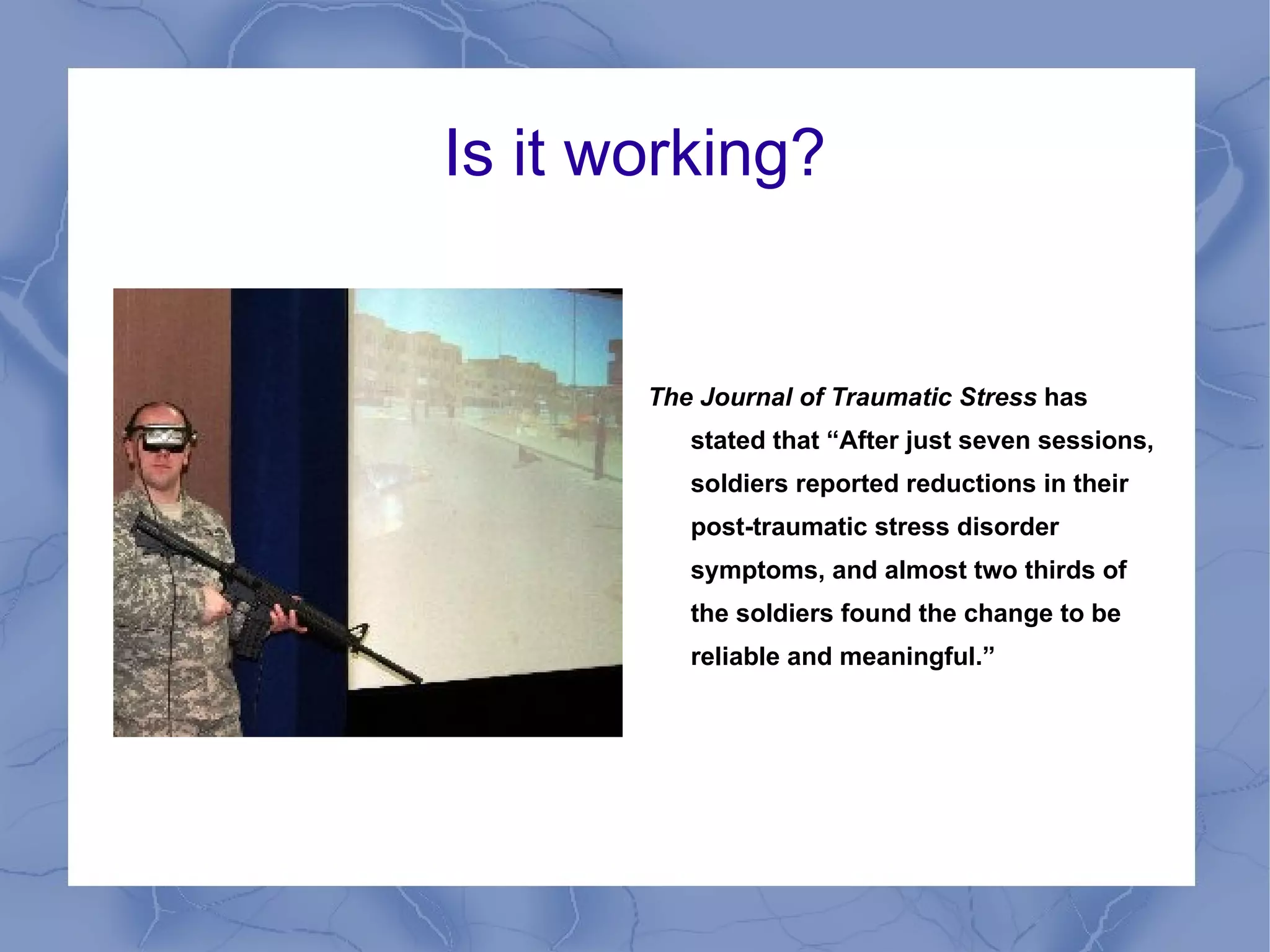 Is it working?

The Journal of Traumatic Stress has stated that “After just seven sessions, soldiers reported reductions in their post-traumatic stress disorder symptoms, and almost two thirds of the soldiers found the change to be reliable and meaningful.”